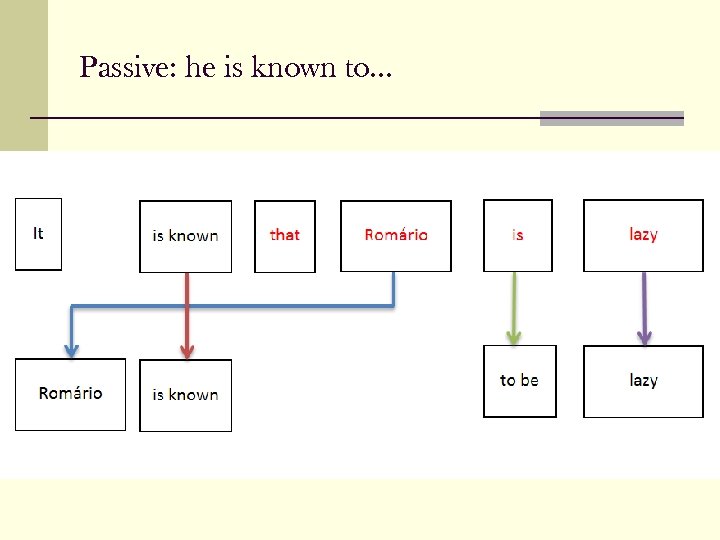 Passive: he is known to...

It

is known

that

Romário

is

lazy

Romário

is known

to be

lazy